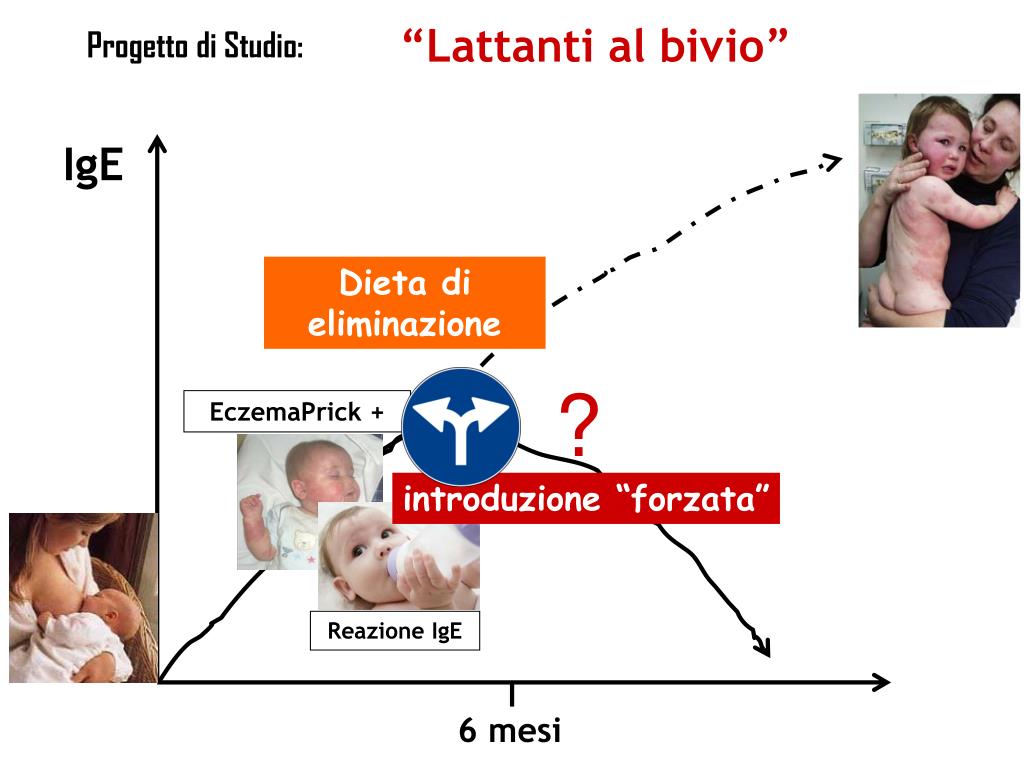 Progetto di Studio: “Lattanti al bivio”

IgE

Dieta di eliminazione

EczemaPrick +

?

introduzione “forzata”

Reazione IgE

6 mesi